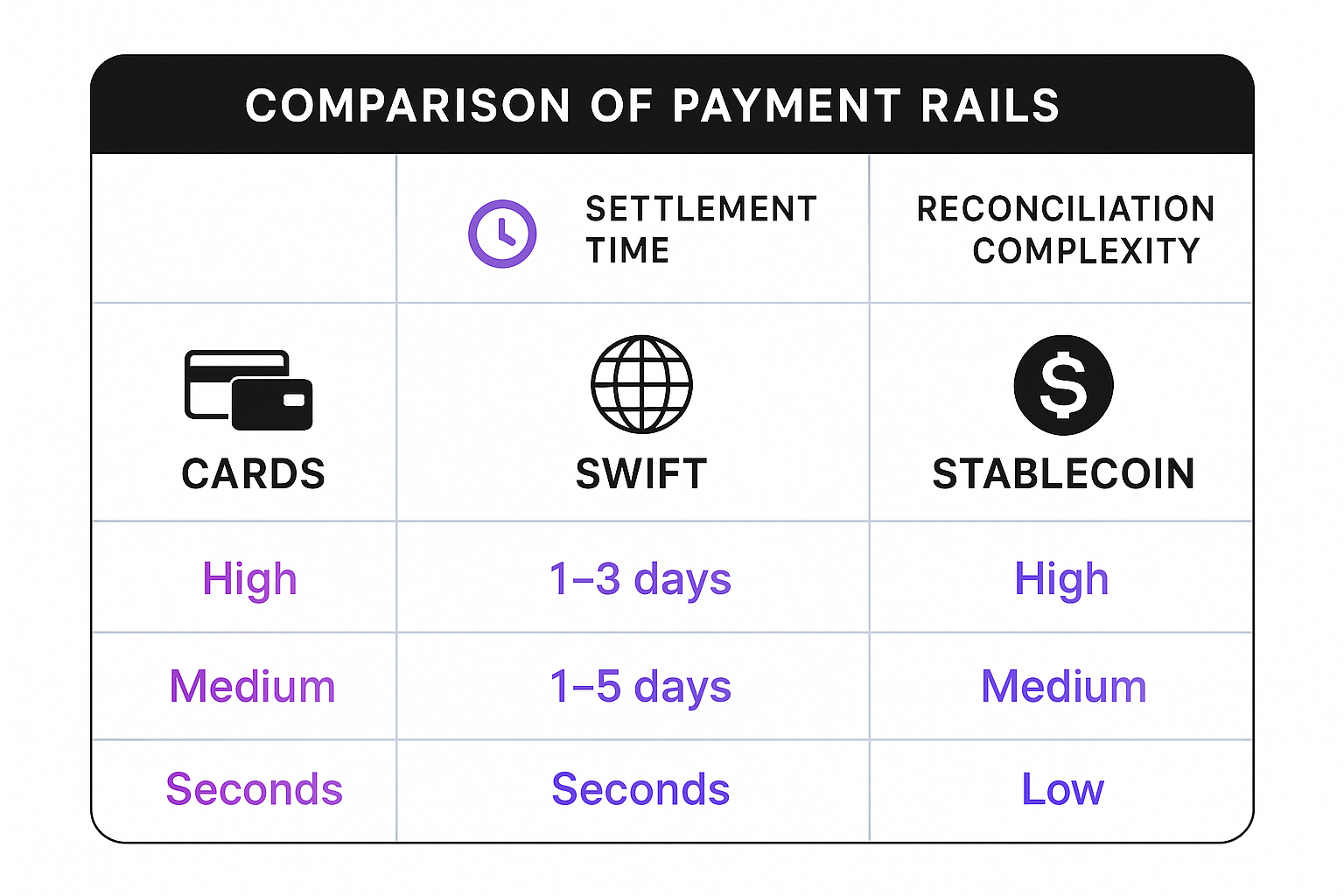 COMPARISON OF PAYMENT RAILS

| | SETTLEMENT TIME | RECONCILIATION COMPLEXITY |
|---|---|---|
| CARDS | SWIFT | STABLECOIN |
| High | 1–3 days | High |
| Medium | 1–5 days | Medium |
| Seconds | Seconds | Low |